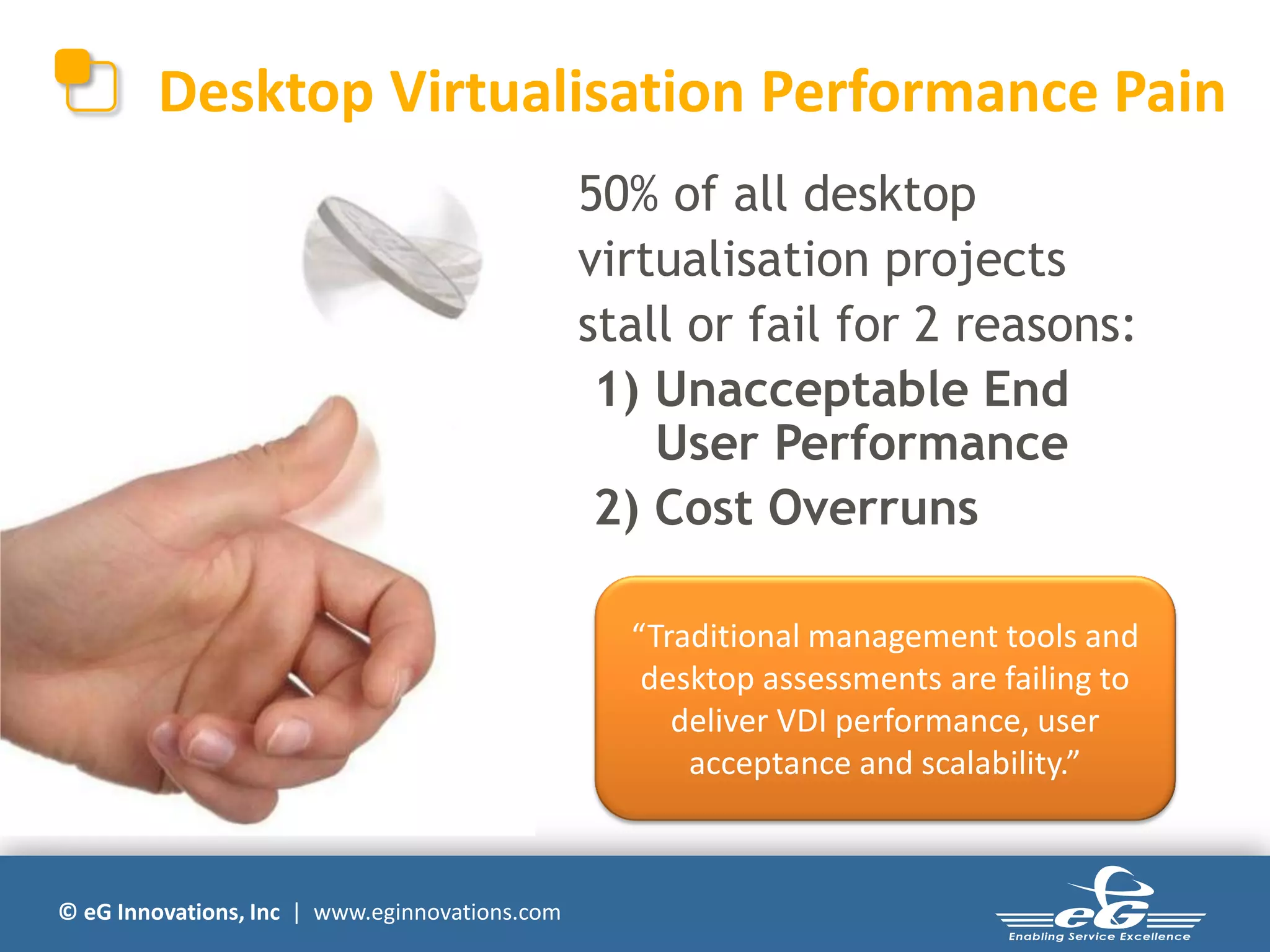 Desktop Virtualisation Performance Pain

50% of all desktop virtualisation projects stall or fail for 2 reasons:

1) Unacceptable End User Performance

2) Cost Overruns

“Traditional management tools and desktop assessments are failing to deliver VDI performance, user acceptance and scalability.”

© eG Innovations, Inc | www.eginnovations.com

eG
Enabling Service Excellence